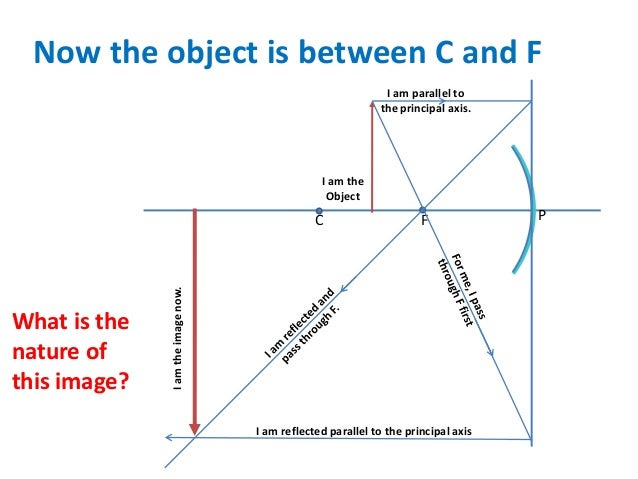 Now the object is between C and F

I am parallel to the principal axis.

I am the Object

C

F

P

For me, I pass through F first

I am reflected and pass through F.

I am the image now.

What is the nature of this image?

I am reflected parallel to the principal axis